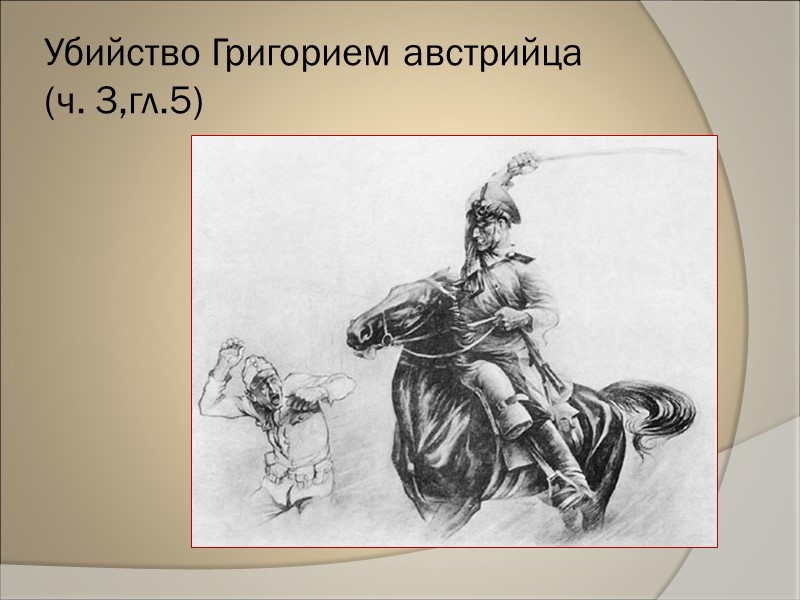 Убийство Григорием австрийца (ч. 3,гл.5)